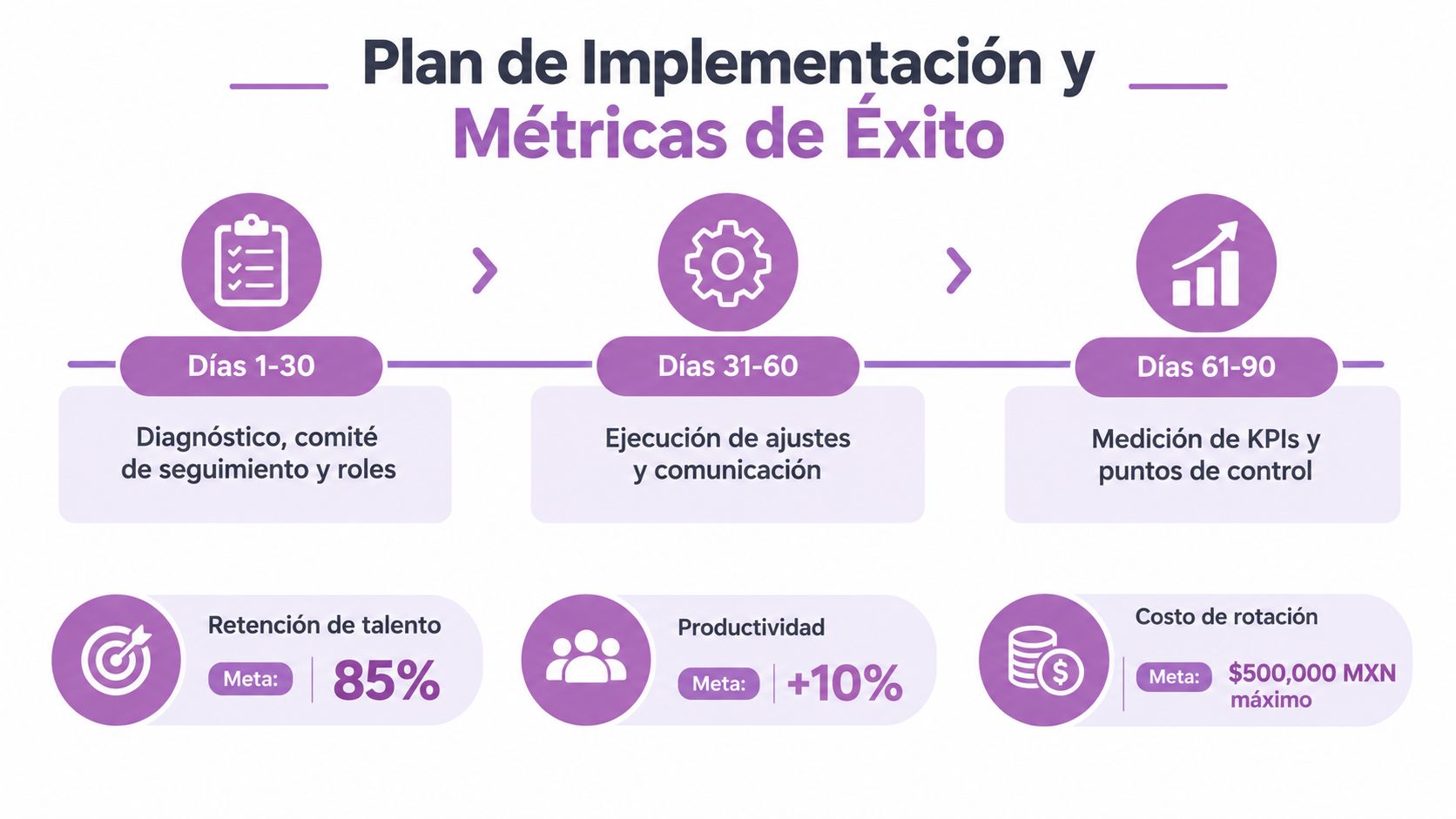 Plan de Implementación y
Métricas de Éxito

Días 1-30

Diagnóstico, comité de seguimiento y roles

Días 31-60

Ejecución de ajustes y comunicación

Días 61-90

Medición de KPIs y puntos de control

Retención de talento

Meta: 85%

Productividad

Meta: +10%

Costo de rotación

Meta: $500,000 MXN máximo